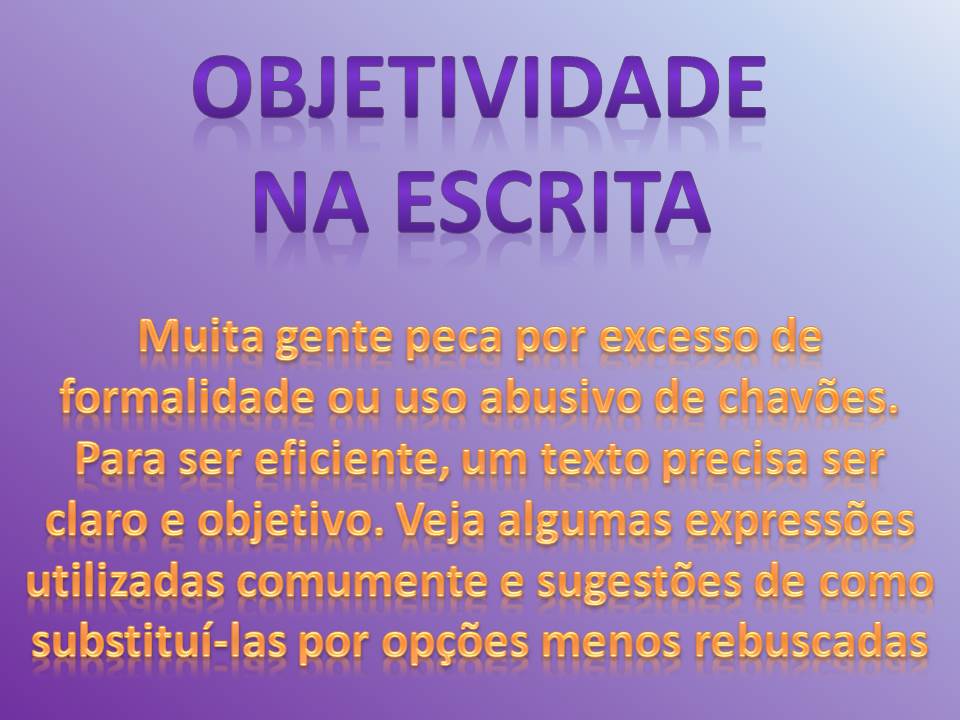 OBJETIVIDADE NA ESCRITA

Muita gente peca por excesso de formalidade ou uso abusivo de chavões. Para ser eficiente, um texto precisa ser claro e objetivo. Veja algumas expressões utilizadas comumente e sugestões de como substituí-las por opções menos rebuscadas